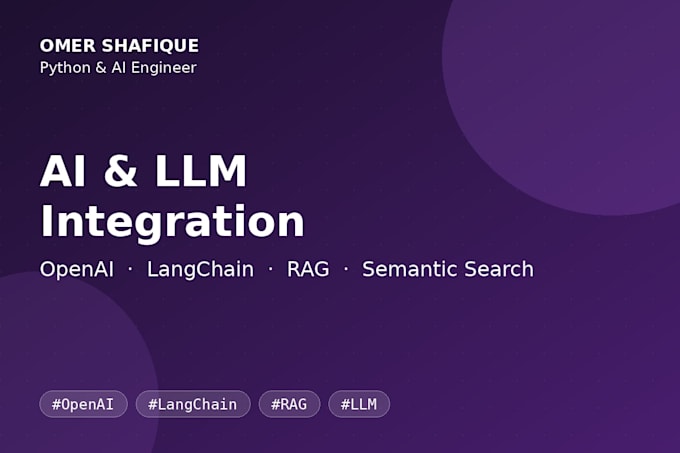 OMER SHAFIQUE
Python & AI Engineer

AI & LLM Integration

OpenAI · LangChain · RAG · Semantic Search

#OpenAI #LangChain #RAG #LLM